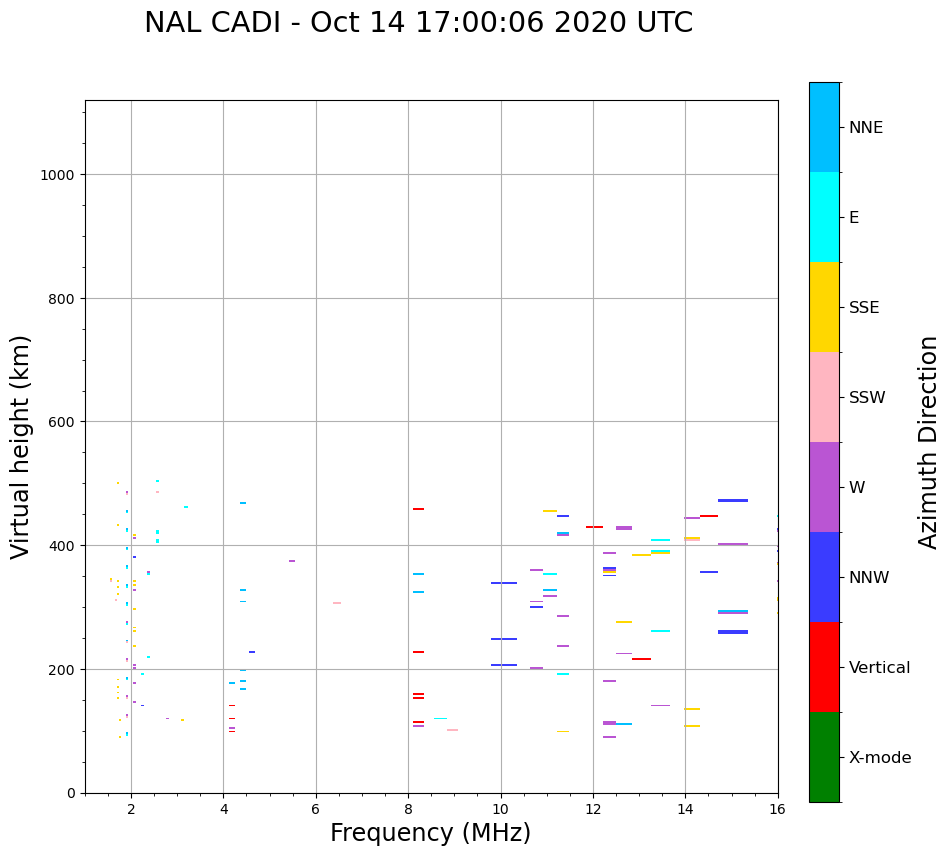 NAL CADI - Oct 14 17:00:06 2020 UTC

Virtual height (km)

1000
800
600
400
200
0

2
4
6
8
10
12
14
16

Frequency (MHz)

NNE
E
SSE
SSW
W
NNW
Vertical
X-mode

Azimuth Direction